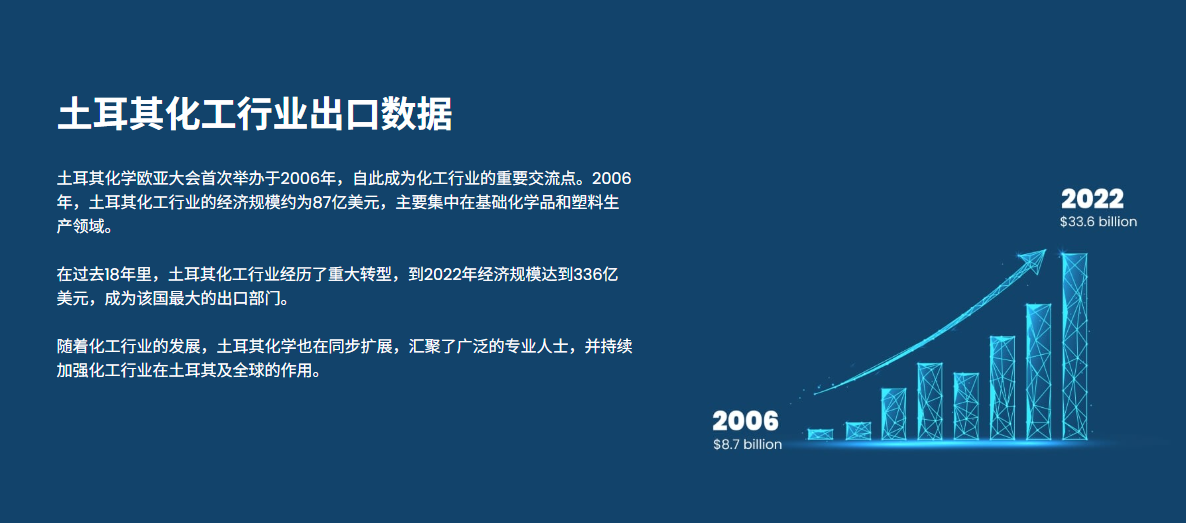 土耳其化工行业出口数据

土耳其化学欧亚大会首次举办于2006年，自此成为化工行业的重要交流点。2006年，土耳其化工行业的经济规模约为87亿美元，主要集中在基础化学品和塑料生产领域。

在过去18年里，土耳其化工行业经历了重大转型，到2022年经济规模达到336亿美元，成为该国最大的出口部门。

随着化工行业的发展，土耳其化学也在同步扩展，汇聚了广泛的专业人士，并持续加强化工行业在土耳其及全球的作用。

2022
$33.6 billion

2006
$8.7 billion